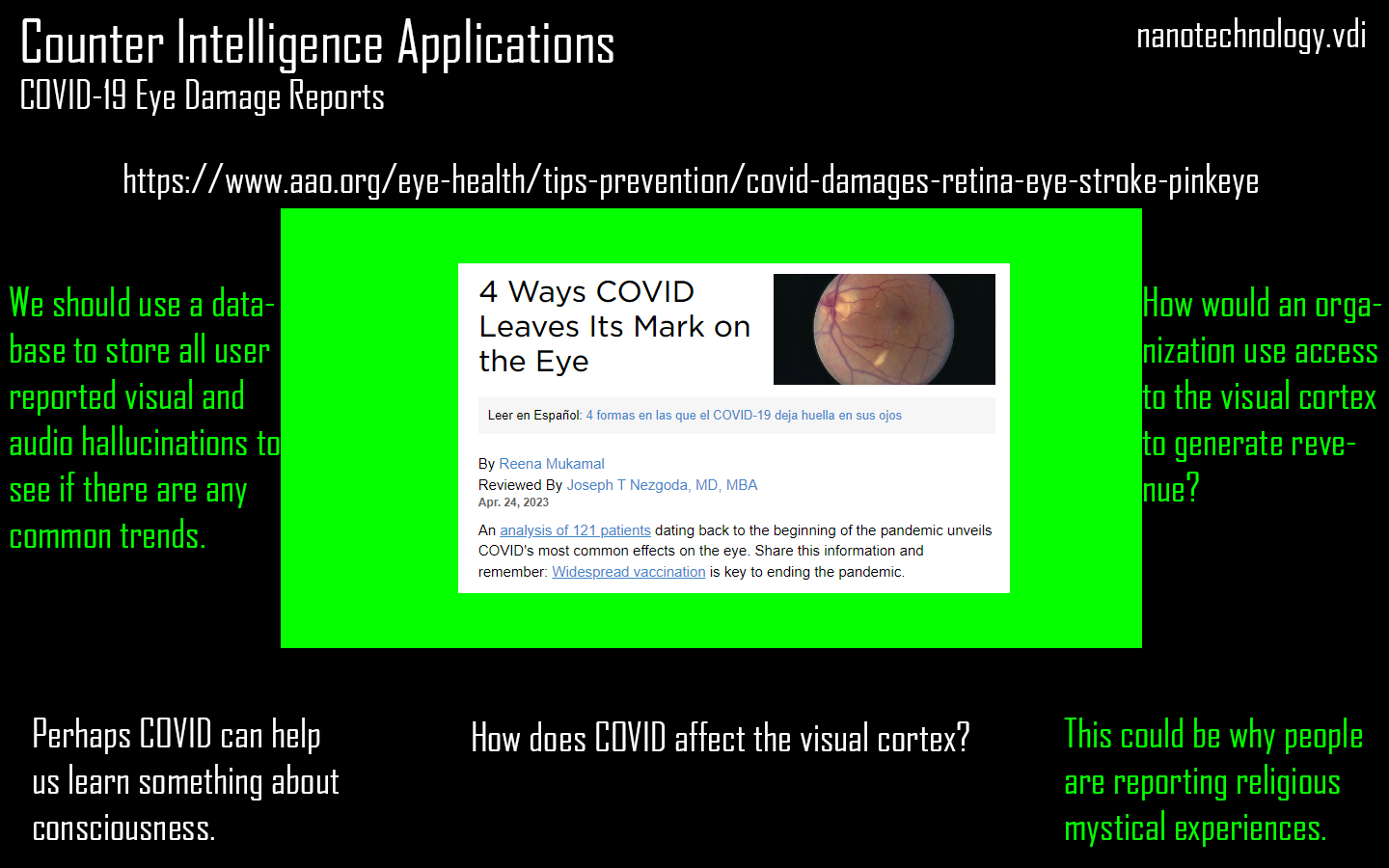 Counter Intelligence Applications
COVID-19 Eye Damage Reports

nanotechnology.vdi

https://www.aao.org/eye-health/tips-prevention/covid-damages-retina-eye-stroke-pinkeye

We should use a database to store all user reported visual and audio hallucinations to see if there are any common trends.

4 Ways COVID Leaves Its Mark on the Eye

Leer en Español: 4 formas en las que el COVID-19 deja huella en sus ojos

By Reena Mukamal
Reviewed By Joseph T Nezgoda, MD, MBA
Apr. 24, 2023

An analysis of 121 patients dating back to the beginning of the pandemic unveils COVID's most common effects on the eye. Share this information and remember: Widespread vaccination is key to ending the pandemic.

How would an organization use access to the visual cortex to generate revenue?

Perhaps COVID can help us learn something about consciousness.

How does COVID affect the visual cortex?

This could be why people are reporting religious mystical experiences.